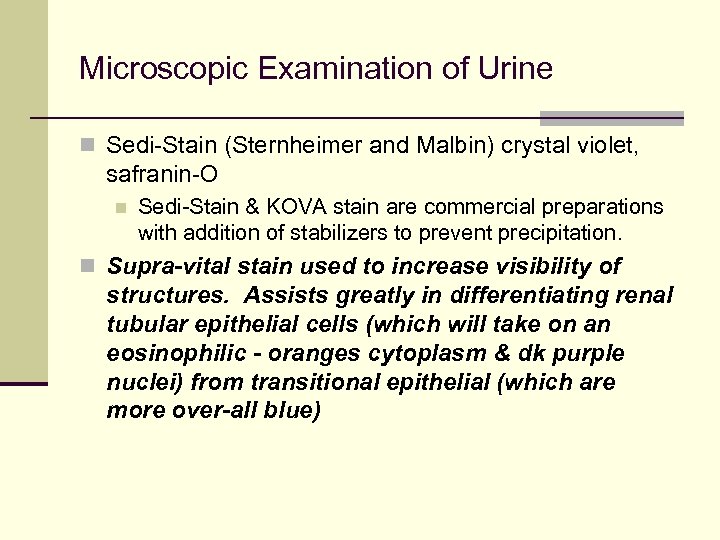 Microscopic Examination of Urine

Sedi-Stain (Sternheimer and Malbin) crystal violet, safranin-O

Sedi-Stain & KOVA stain are commercial preparations with addition of stabilizers to prevent precipitation.

Supra-vital stain used to increase visibility of structures. Assists greatly in differentiating renal tubular epithelial cells (which will take on an eosinophilic - oranges cytoplasm & dk purple nuclei) from transitional epithelial (which are more over-all blue)